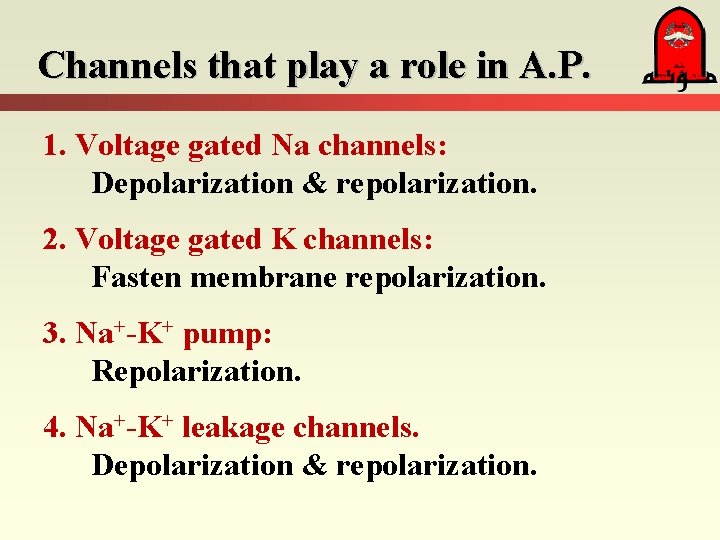 Channels that play a role in A.P.

1. Voltage gated Na channels:
Depolarization & repolarization.

2. Voltage gated K channels:
Fasten membrane repolarization.

3. $Na^+$-$K^+$ pump:
Repolarization.

4. $Na^+$-$K^+$ leakage channels.
Depolarization & repolarization.